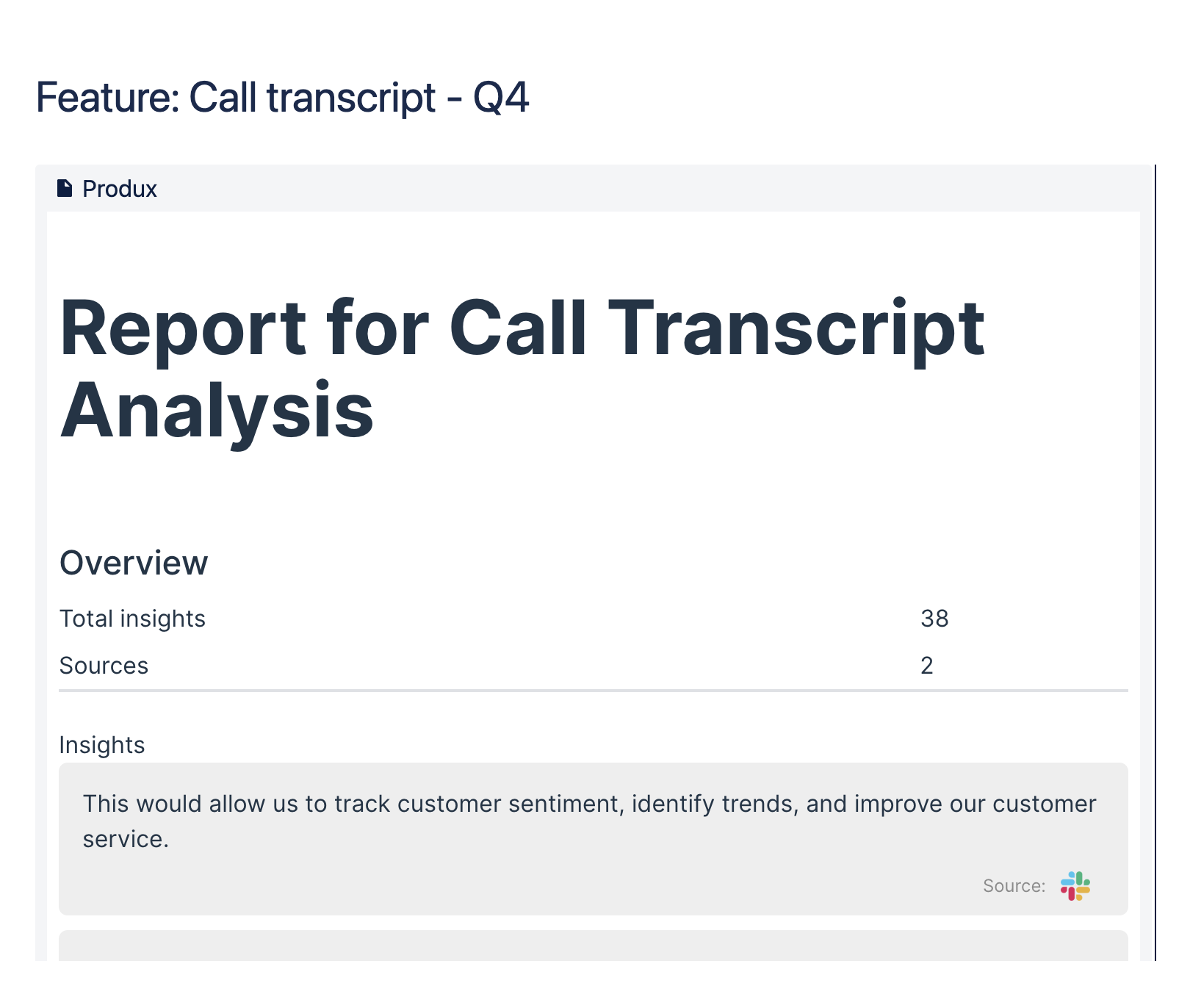 Feature: Call transcript - Q4

Produx

Report for Call Transcript Analysis

Overview

| Total insights | 38 |
|---|---|
| Sources | 2 |

Insights

This would allow us to track customer sentiment, identify trends, and improve our customer service.

Source: